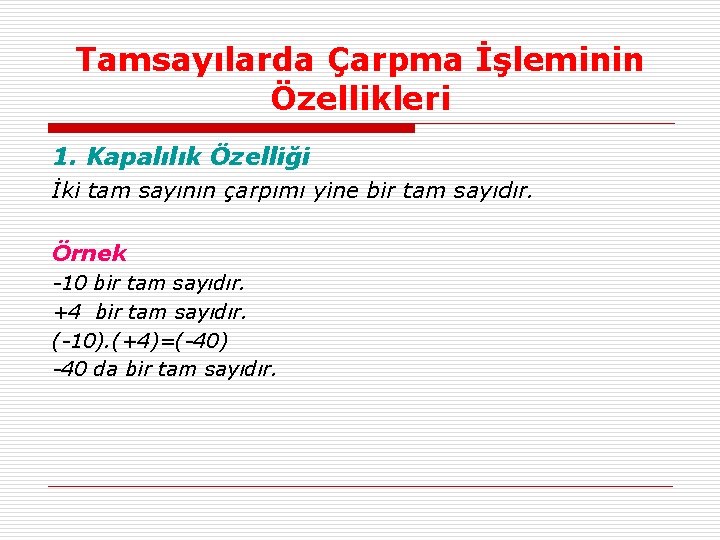 Tamsayılarda Çarpma İşleminin Özellikleri

1. Kapalılık Özelliği

İki tam sayının çarpımı yine bir tam sayıdır.

Örnek

-10 bir tam sayıdır.

+4 bir tam sayıdır.

$(-10).(+4)=(-40)$

-40 da bir tam sayıdır.